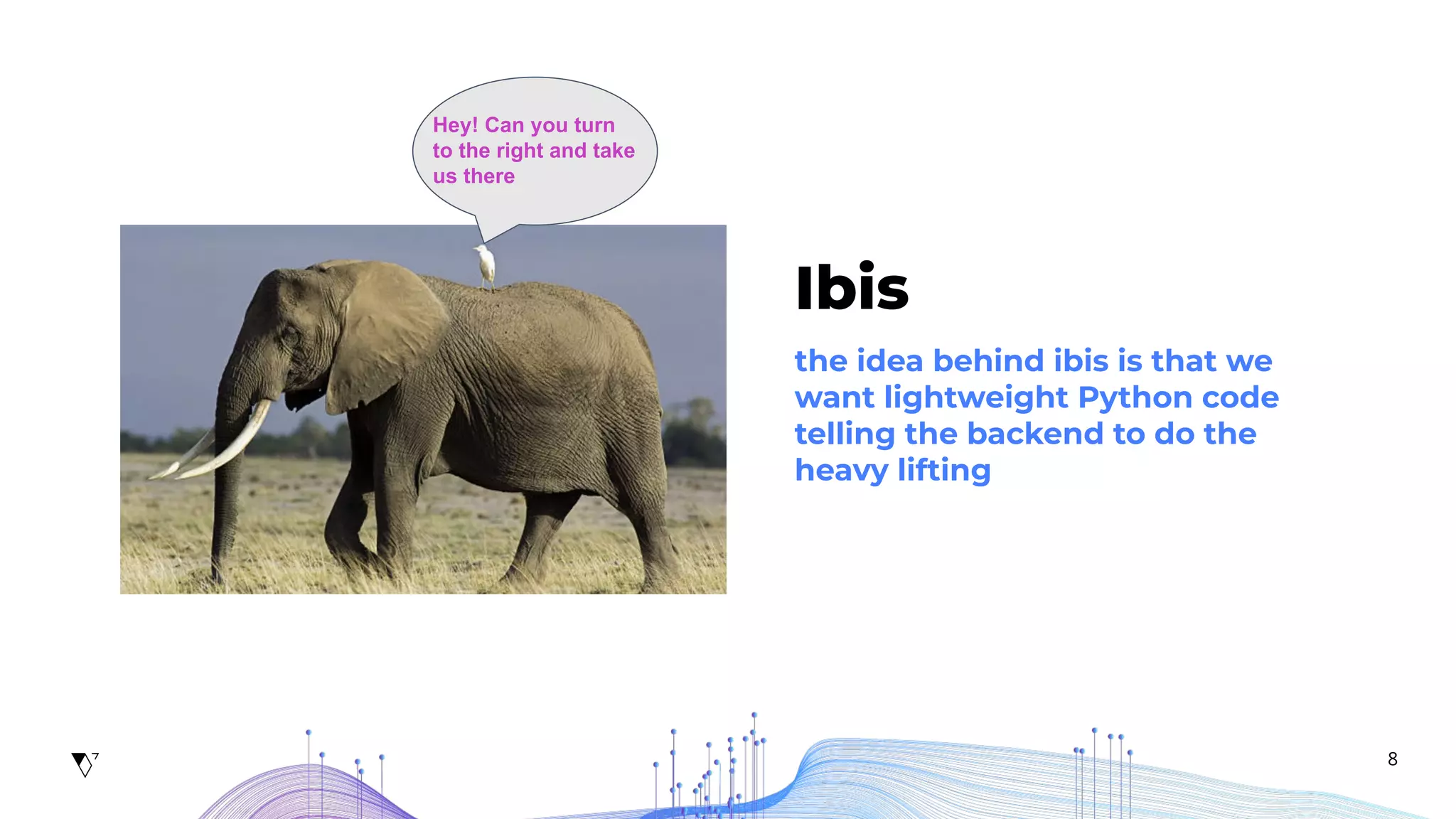 Hey! Can you turn to the right and take us there

Ibis

the idea behind ibis is that we want lightweight Python code telling the backend to do the heavy lifting

8